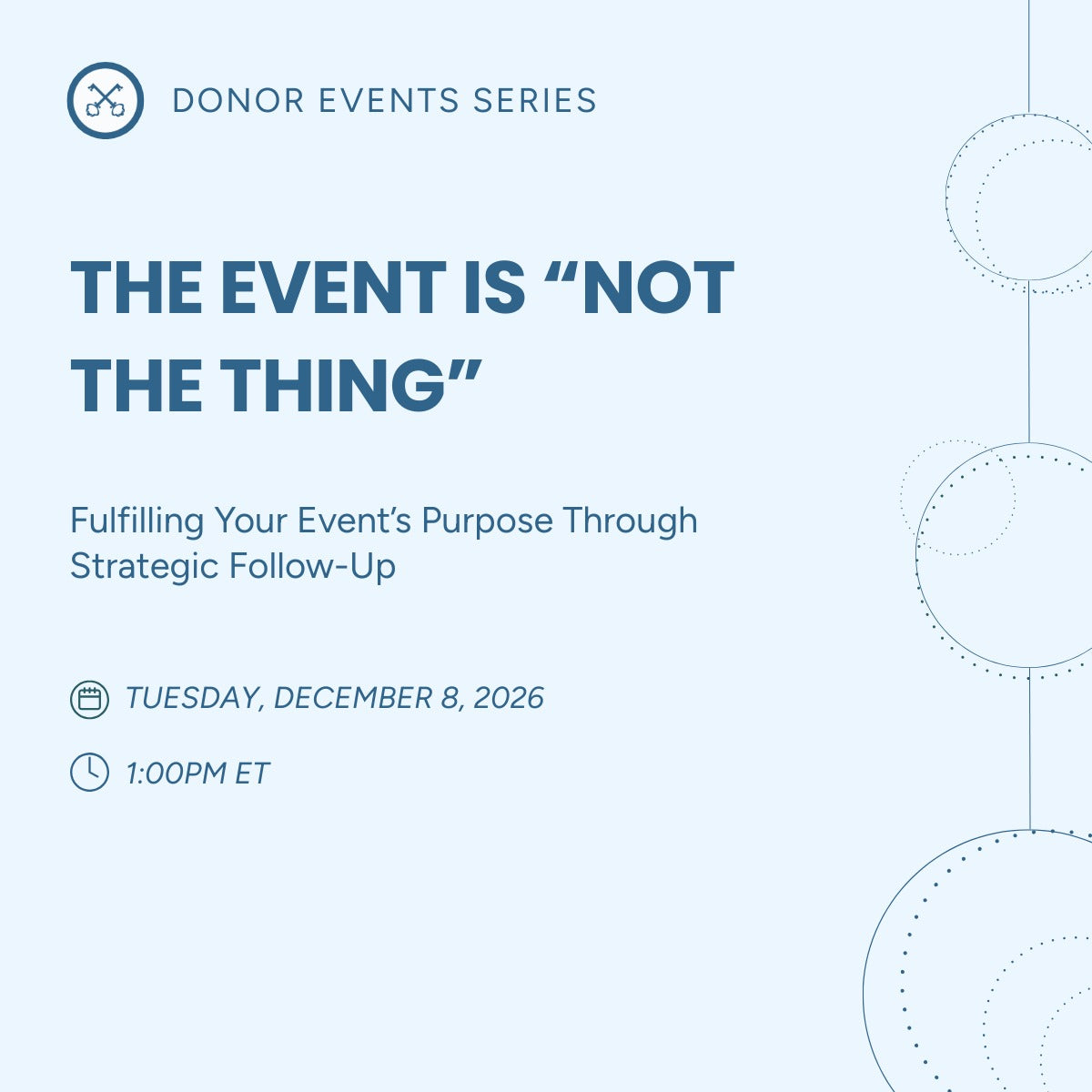 DONOR EVENTS SERIES

THE EVENT IS “NOT THE THING”

Fulfilling Your Event’s Purpose Through Strategic Follow-Up

TUESDAY, DECEMBER 8, 2026

1:00PM ET